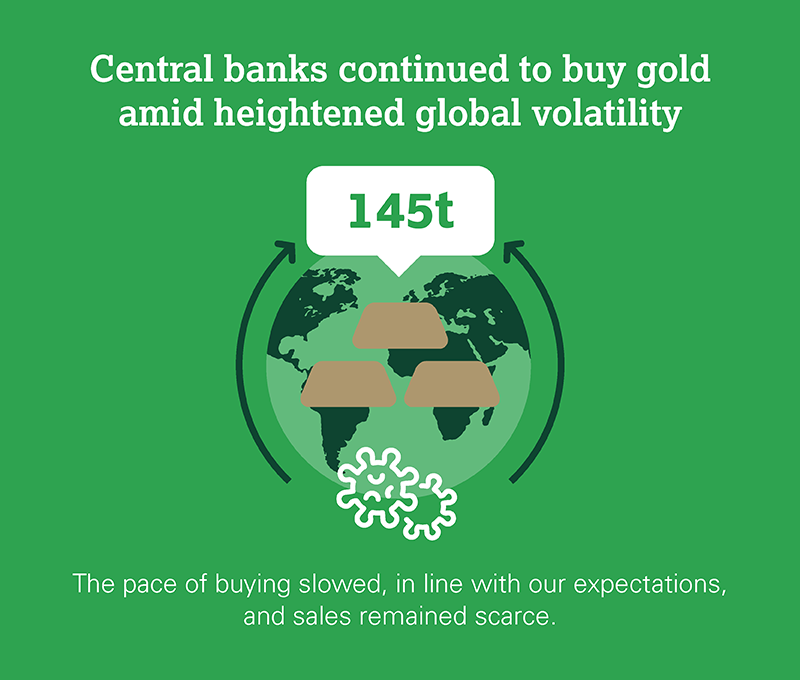 Central banks continued to buy gold amid heightened global volatility

145t

The pace of buying slowed, in line with our expectations, and sales remained scarce.